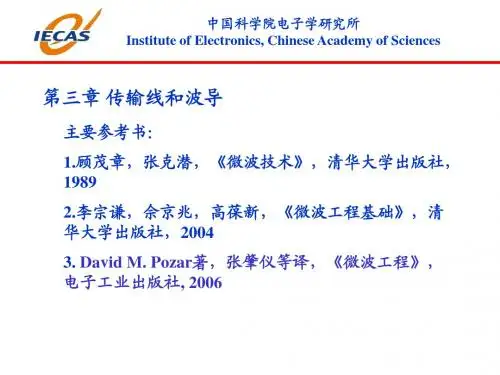 IECAS

中国科学院电子学研究所
Institute of Electronics, Chinese Academy of Sciences

第三章 传输线和波导

主要参考书:

1.顾茂章，张克潜，《微波技术》，清华大学出版社，1989

2.李宗谦，佘京兆，高葆新，《微波工程基础》，清华大学出版社，2004

3. David M. Pozar著，张肇仪等译，《微波工程》，电子工业出版社, 2006